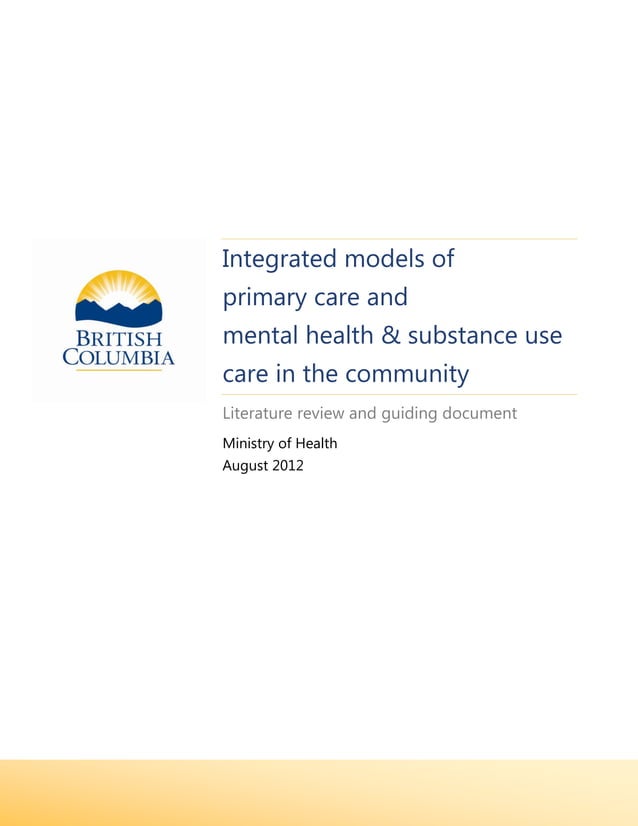 BRITISH COLUMBIA

Integrated models of primary care and mental health & substance use care in the community

Literature review and guiding document

Ministry of Health
August 2012